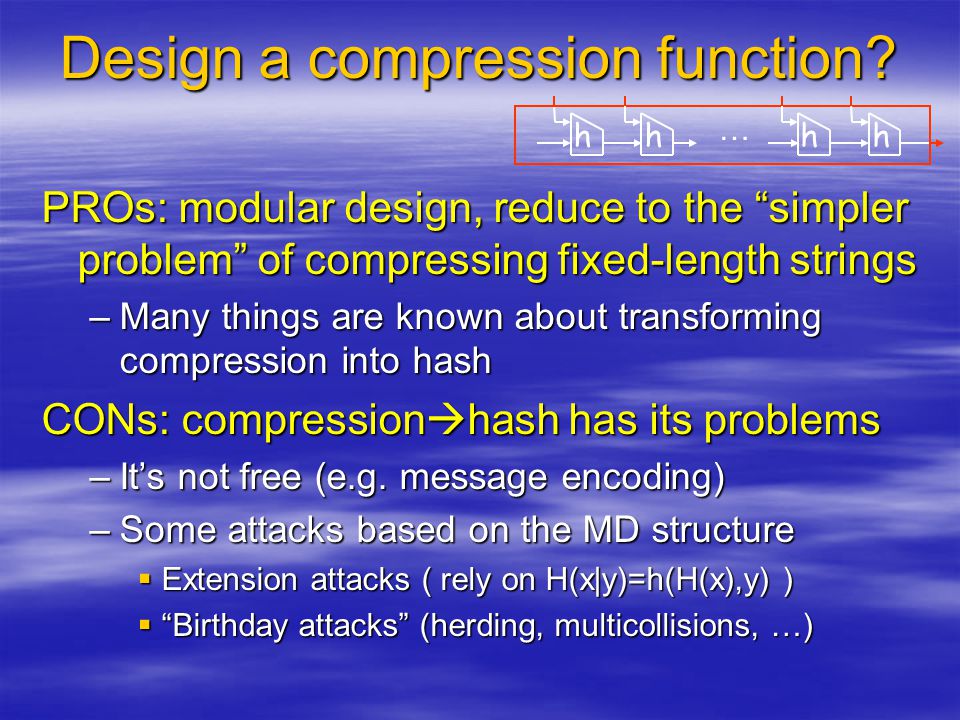 Design a compression function?

h h … h h

PROs: modular design, reduce to the “simpler problem” of compressing fixed-length strings

– Many things are known about transforming compression into hash

CONs: compression→hash has its problems

– It’s not free (e.g. message encoding)

– Some attacks based on the MD structure

▪ Extension attacks ( rely on H(x|y)=h(H(x),y) )

▪ “Birthday attacks” (herding, multicollisions, …)